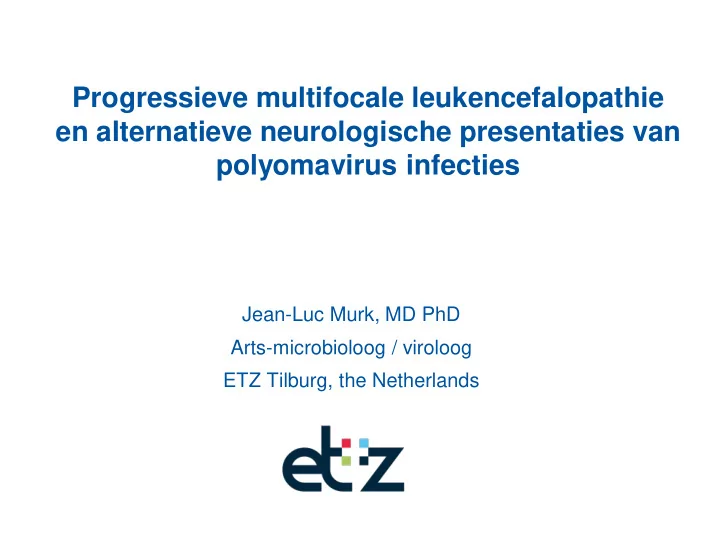 Progressieve multifocale leukencefalopathie en alternatieve neurologische presentaties van polyomavirus infecties

Jean-Luc Murk, MD PhD
Arts-microbioloog / viroloog
ETZ Tilburg, the Netherlands

etz